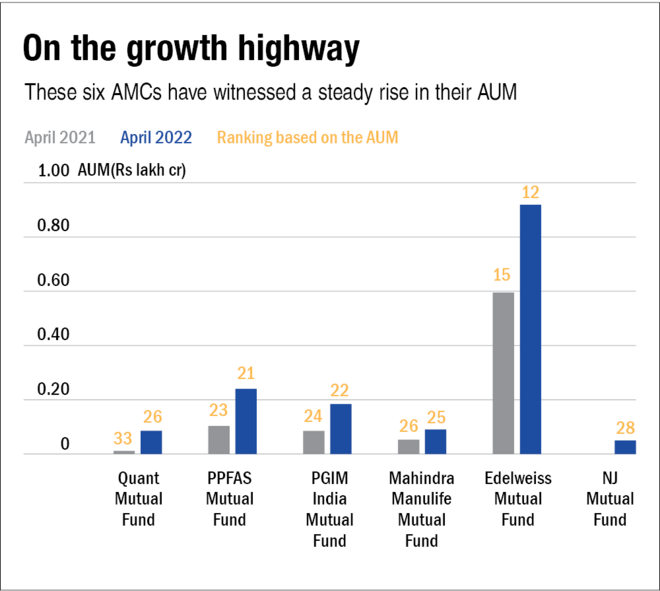 On the growth highway

These six AMCs have witnessed a steady rise in their AUM

April 2021 April 2022 Ranking based on the AUM

1.00 AUM(Rs lakh cr)

0.80

0.60

0.40

0.20

0

33 26

23 21

24 22

26 25

15 12

28

Quant Mutual Fund

PPFAS Mutual Fund

PGIM India Mutual Fund

Mahindra Manulife Mutual Fund

Edelweiss Mutual Fund

NJ Mutual Fund